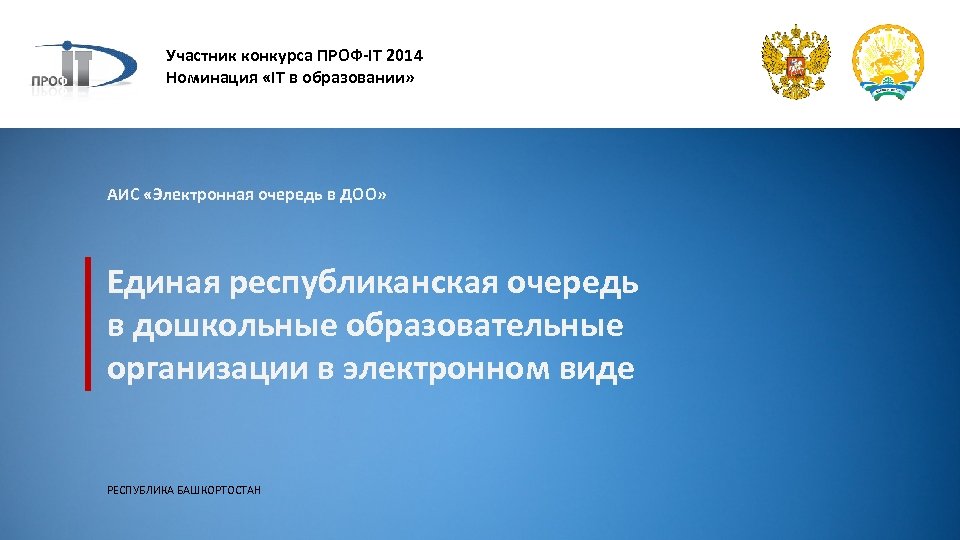 ПРОФ IT

Участник конкурса ПРОФ-IT 2014
Номинация «IT в образовании»

АИС «Электронная очередь в ДОО»

Единая республиканская очередь в дошкольные образовательные организации в электронном виде

РЕСПУБЛИКА БАШКОРТОСТАН